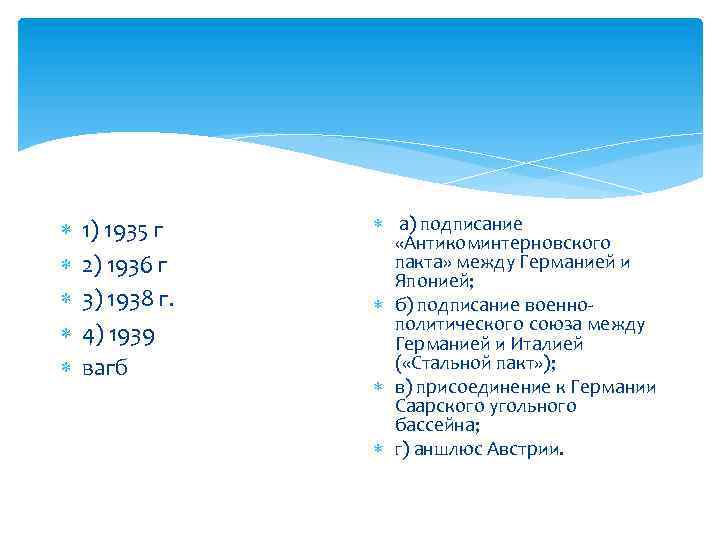 1) 1935 г
2) 1936 г
3) 1938 г.
4) 1939
вагб

а) подписание «Антикоминтерновского пакта» между Германией и Японией;
б) подписание военно-политического союза между Германией и Италией («Стальной пакт»);
в) присоединение к Германии Саарского угольного бассейна;
г) аншлюс Австрии.